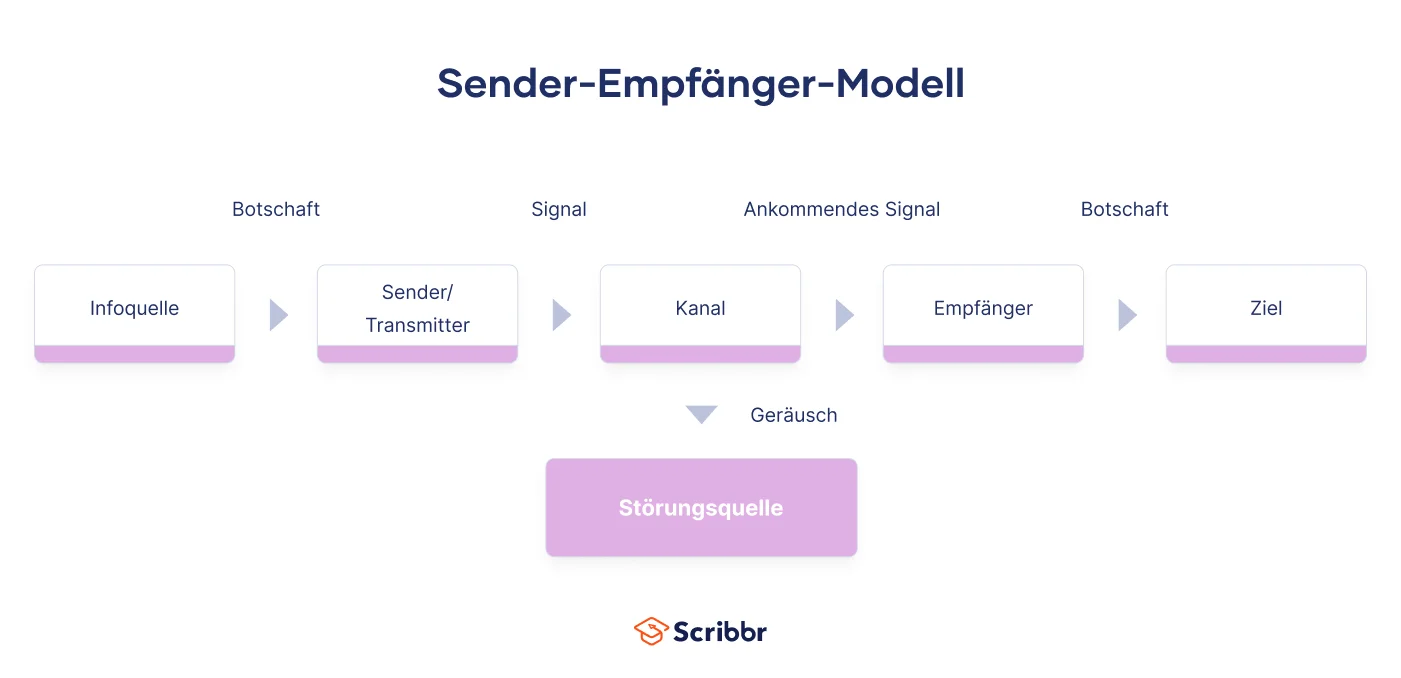 Sender-Empfänger-Modell

Botschaft

Signal

Ankommendes Signal

Botschaft

Infoquelle

Sender/
Transmitter

Kanal

Empfänger

Ziel

Geräusch

Störungsquelle

Scribbr